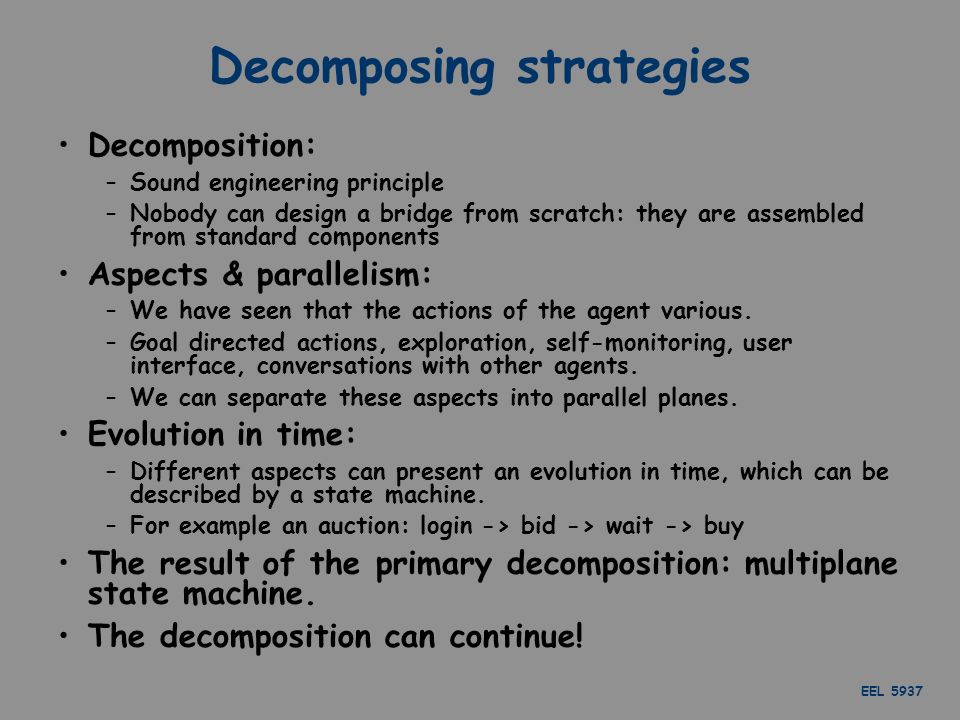 Decomposing strategies

• Decomposition:
  – Sound engineering principle
  – Nobody can design a bridge from scratch: they are assembled from standard components
• Aspects & parallelism:
  – We have seen that the actions of the agent various.
  – Goal directed actions, exploration, self-monitoring, user interface, conversations with other agents.
  – We can separate these aspects into parallel planes.
• Evolution in time:
  – Different aspects can present an evolution in time, which can be described by a state machine.
  – For example an auction: login -> bid -> wait -> buy
• The result of the primary decomposition: multiplane state machine.
• The decomposition can continue!

EEL 5937